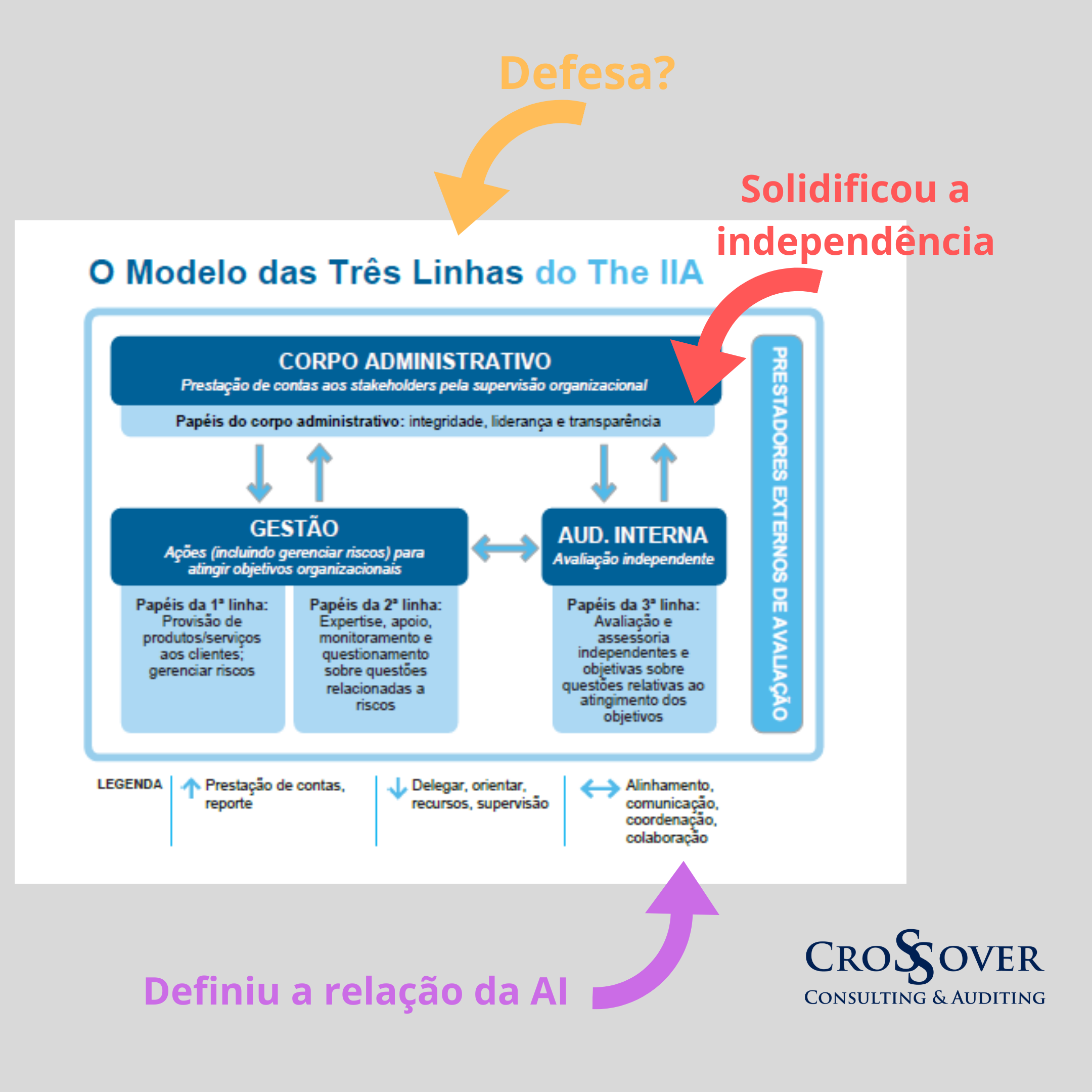 Defesa?

Solidificou a independência

O Modelo das Três Linhas do The IIA

CORPO ADMINISTRATIVO
Prestação de contas aos stakeholders pela supervisão organizacional

Papéis do corpo administrativo: integridade, liderança e transparência

GESTÃO
Ações (incluindo gerenciar riscos) para atingir objetivos organizacionais

AUD. INTERNA
Avaliação independente

Papéis da 1ª linha: Provisão de produtos/serviços aos clientes; gerenciar riscos

Papéis da 2ª linha: Expertise, apoio, monitoramento e questionamento sobre questões relacionadas a riscos

Papéis da 3ª linha: Avaliação e assessoria independentes e objetivas sobre questões relativas ao atingimento dos objetivos

PRESTADORES EXTERNOS DE AVALIAÇÃO

LEGENDA
Prestação de contas, reporte
Delegar, orientar, recursos, supervisão
Alinhamento, comunicação, coordenação, colaboração

Definiu a relação da AI

CROSSOVER
CONSULTING & AUDITING